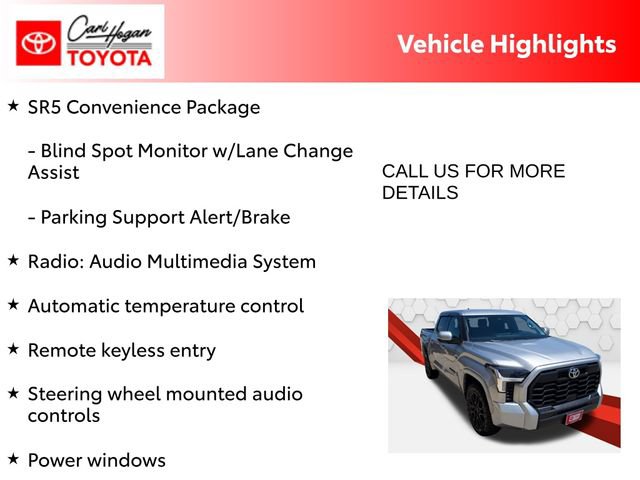 Carl Hogan TOYOTA

Vehicle Highlights

★ SR5 Convenience Package

- Blind Spot Monitor w/Lane Change Assist

- Parking Support Alert/Brake

★ Radio: Audio Multimedia System

★ Automatic temperature control

★ Remote keyless entry

★ Steering wheel mounted audio controls

★ Power windows

CALL US FOR MORE DETAILS